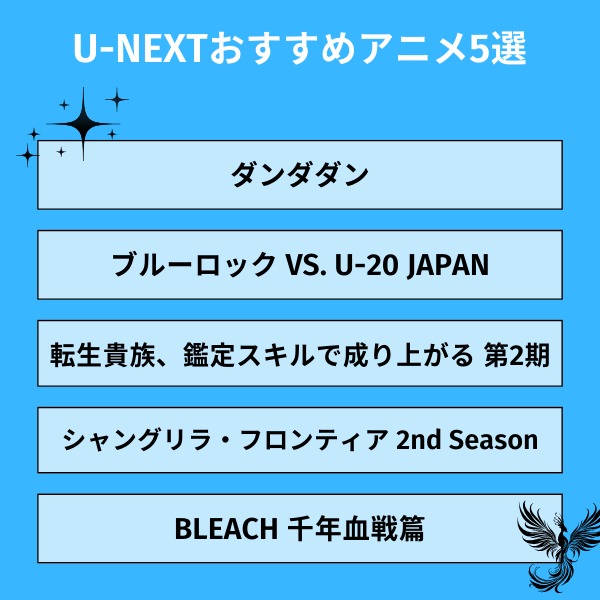 U-NEXTおすすめアニメ5選

ダンダダン

ブルーロック VS. U-20 JAPAN

転生貴族、鑑定スキルで成り上がる 第2期

シャングリラ・フロンティア 2nd Season

BLEACH 千年血戦篇